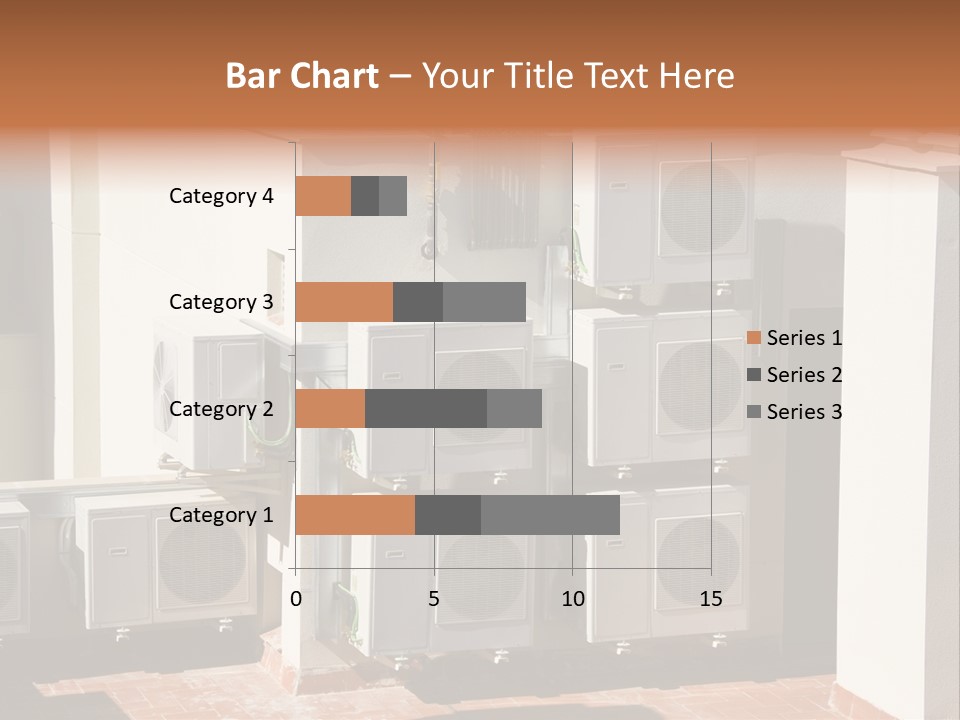 Bar Chart – Your Title Text Here

Category 4
Category 3
Category 2
Category 1

0
5
10
15

Series 1
Series 2
Series 3